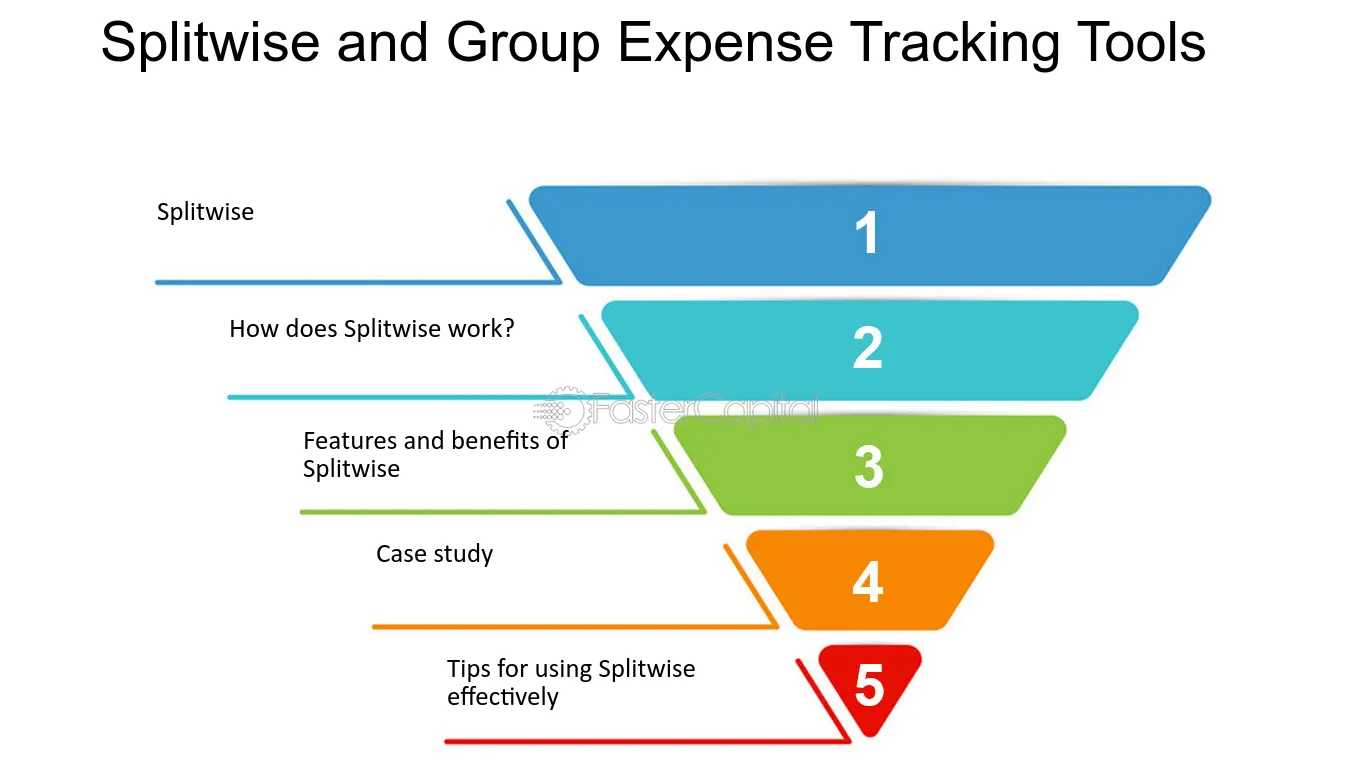 Splitwise and Group Expense Tracking Tools

Splitwise
1

How does Splitwise work?
2

FasterCapital

Features and benefits of Splitwise
3

Case study
4

Tips for using Splitwise effectively
5